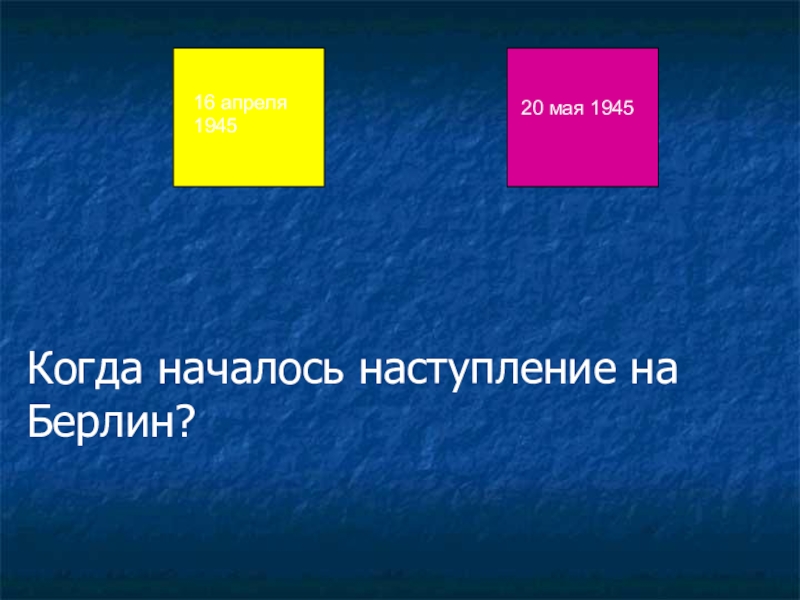 16 апреля 1945

20 мая 1945

Когда началось наступление на Берлин?